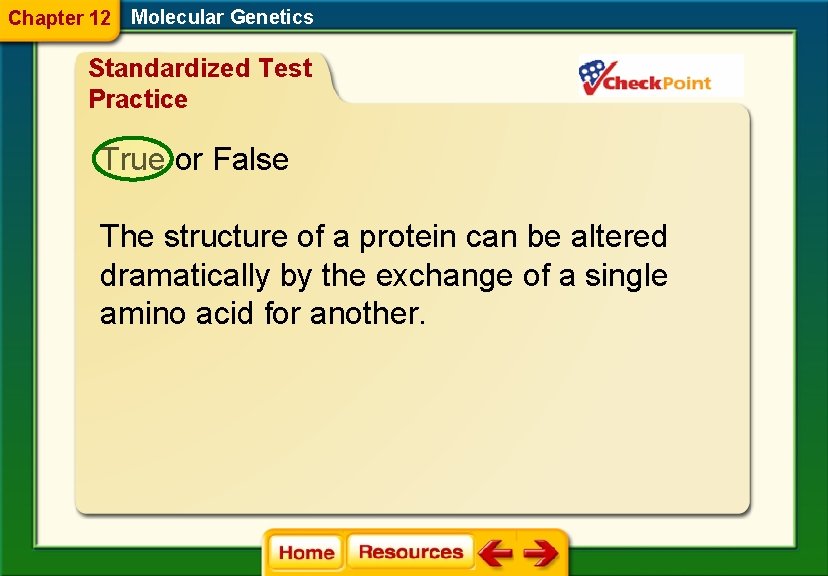 Chapter 12 Molecular Genetics

Standardized Test Practice

CheckPoint

True or False

The structure of a protein can be altered dramatically by the exchange of a single amino acid for another.

Home Resources